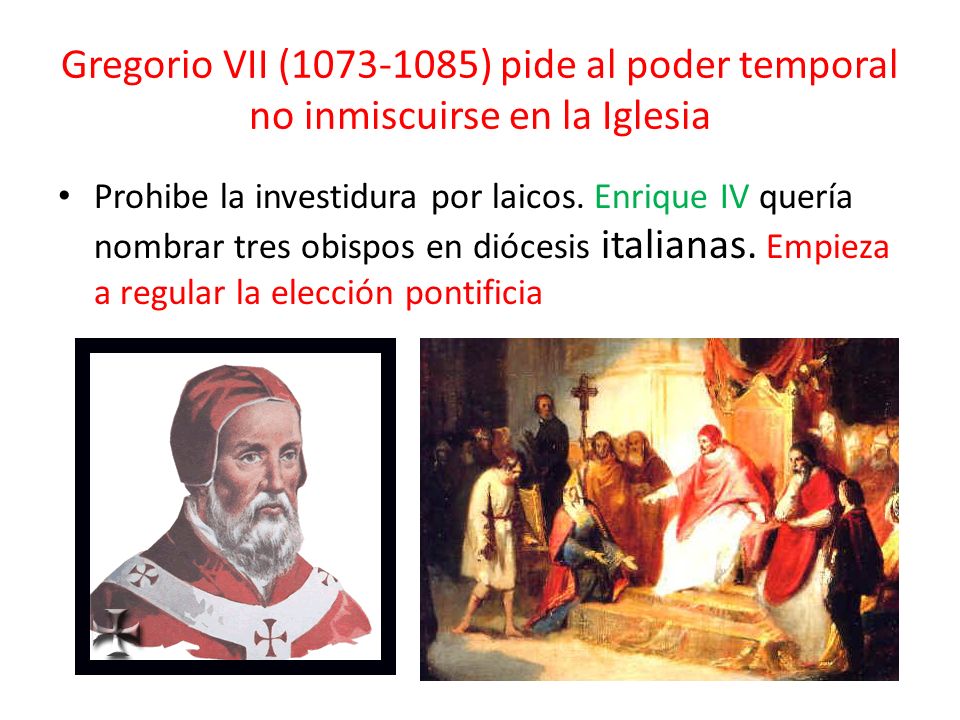 Gregorio VII (1073-1085) pide al poder temporal no inmiscuirse en la Iglesia

• Prohibe la investidura por laicos. Enrique IV quería nombrar tres obispos en diócesis italianas. Empieza a regular la elección pontificia